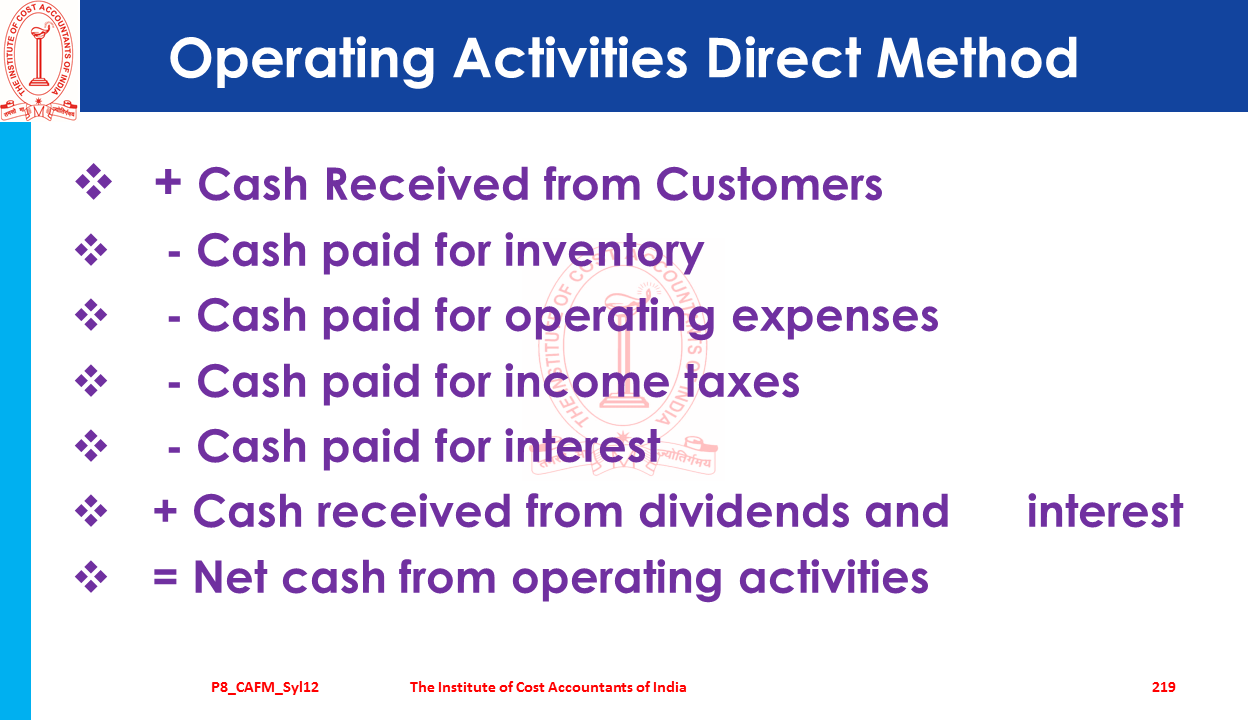 THE INSTITUTE OF COST ACCOUNTANTS OF INDIA

Operating Activities Direct Method

❖ + Cash Received from Customers
❖ - Cash paid for inventory
❖ - Cash paid for operating expenses
❖ - Cash paid for income taxes
❖ - Cash paid for interest
❖ + Cash received from dividends and interest
❖ = Net cash from operating activities

P8_CAFM_Syl12 The Institute of Cost Accountants of India 219